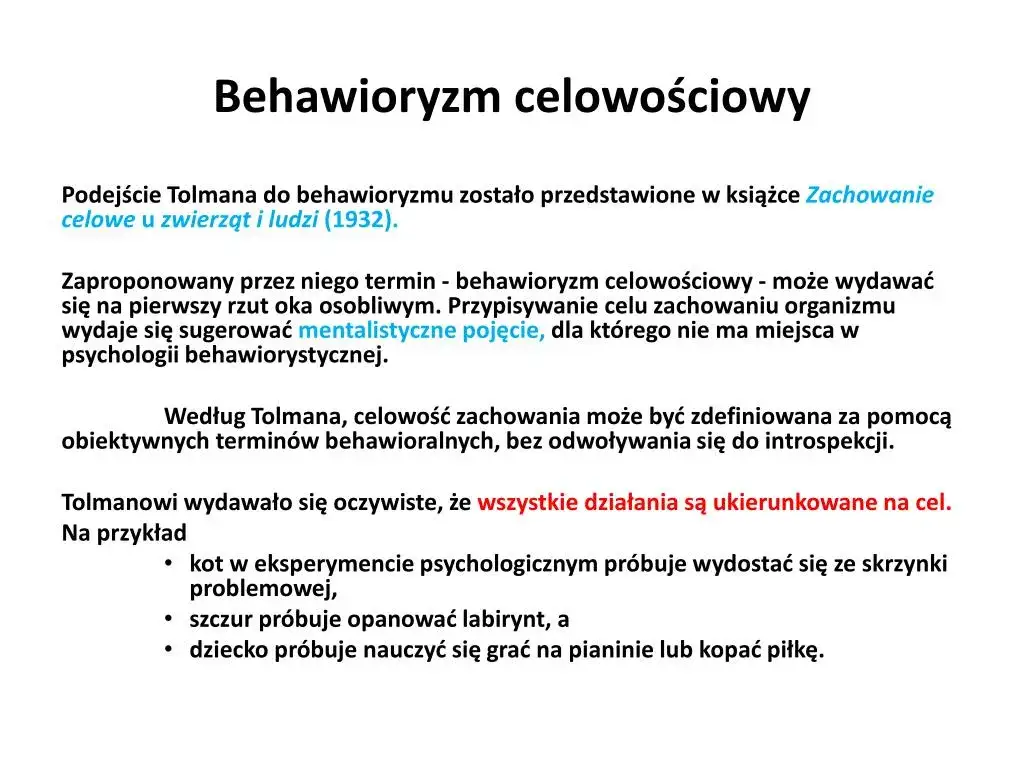 Behawioryzm celowościowy

Podejście Tolmana do behawioryzmu zostało przedstawione w książce Zachowanie celowe u zwierząt i ludzi (1932).

Zaproponowany przez niego termin - behawioryzm celowościowy - może wydawać się na pierwszy rzut oka osobliwym. Przypisywanie celu zachowaniu organizmu wydaje się sugerować mentalistyczne pojęcie, dla którego nie ma miejsca w psychologii behawiorystycznej.

Według Tolmana, celowość zachowania może być zdefiniowana za pomocą obiektywnych terminów behawioralnych, bez odwoływania się do introspekcji.

Tolmanowi wydawało się oczywiste, że wszystkie działania są ukierunkowane na cel.
Na przykład
• kot w eksperymencie psychologicznym próbuje wydostać się ze skrzynki problemowej,
• szczur próbuje opanować labirynt, a
• dziecko próbuje nauczyć się grać na pianinie lub kopać piłkę.